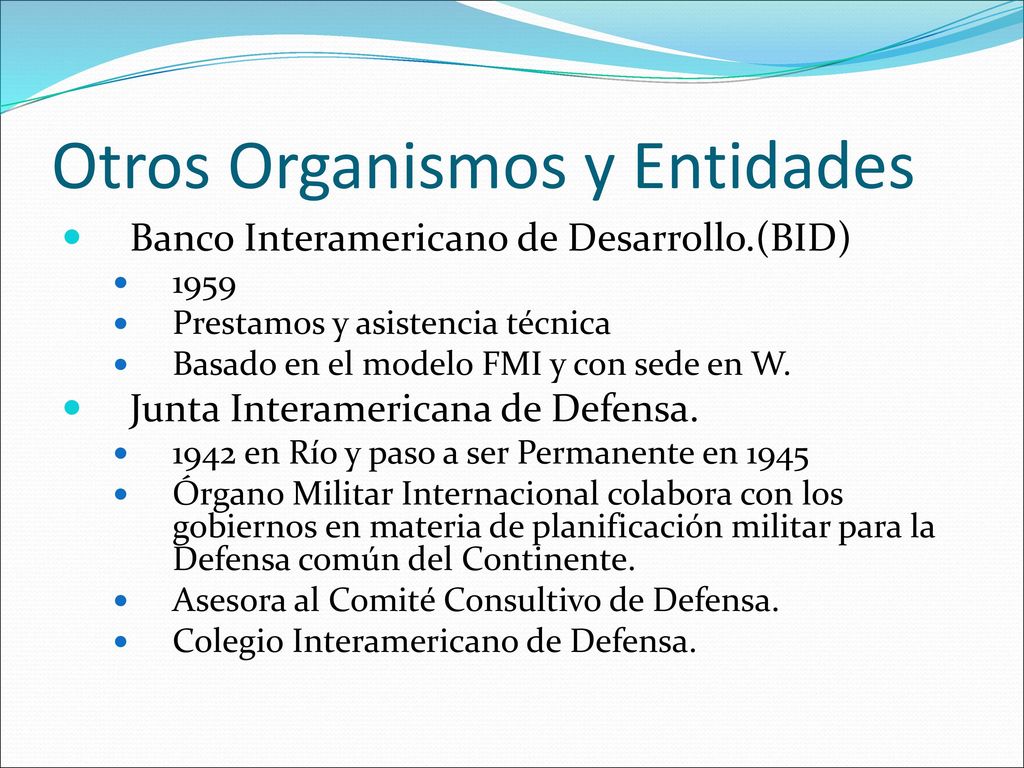 Otros Organismos y Entidades

- Banco Interamericano de Desarrollo.(BID)
  - 1959
  - Prestamos y asistencia técnica
  - Basado en el modelo FMI y con sede en W.
- Junta Interamericana de Defensa.
  - 1942 en Río y paso a ser Permanente en 1945
  - Órgano Militar Internacional colabora con los gobiernos en materia de planificación militar para la Defensa común del Continente.
  - Asesora al Comité Consultivo de Defensa.
  - Colegio Interamericano de Defensa.